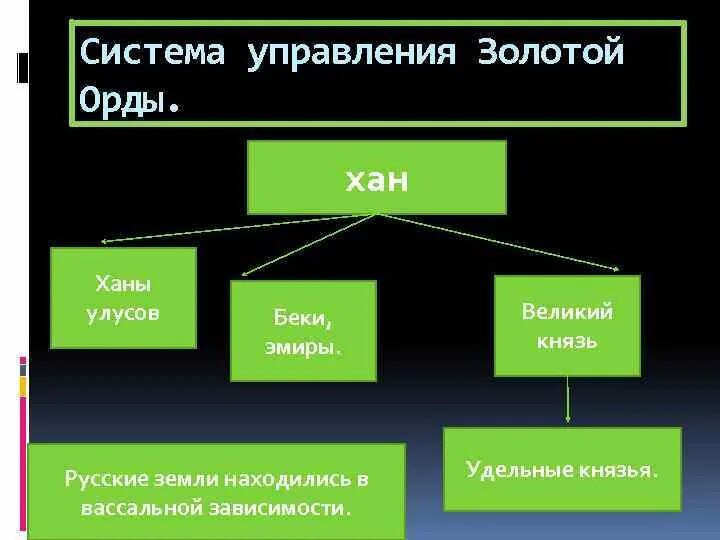 Система управления Золотой Орды.

хан

Ханы улусов

Беки, эмиры.

Великий князь

Удельные князья.

Русские земли находились в вассальной зависимости.